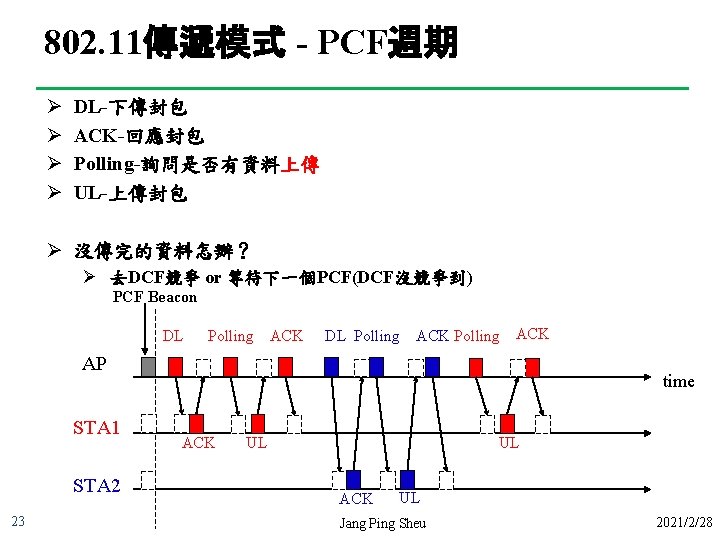 802.11傳遞模式 - PCF週期

➢ DL-下傳封包
➢ ACK-回應封包
➢ Polling-詢問是否有資料上傳
➢ UL-上傳封包

➢ 沒傳完的資料怎辦？
➢ 去DCF競爭 or 等待下一個PCF(DCF沒競爭到)

PCF Beacon

DL Polling ACK DL Polling ACK Polling ACK

AP

time

STA1

ACK UL UL

STA2

ACK UL

23

Jang Ping Sheu

2021/2/28